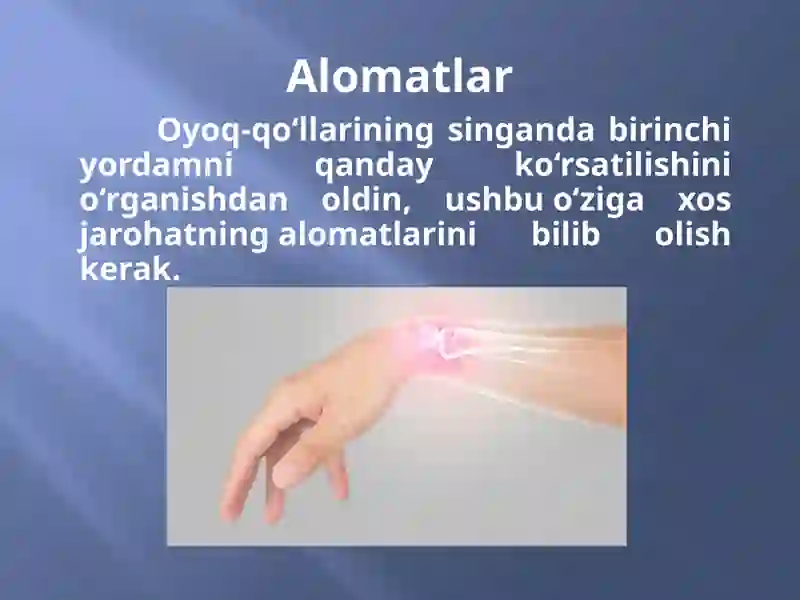 Alomatlar

Oyoq-qo‘llarining singanda birinchi yordamni qanday ko‘rsatilishini o‘rganishdan oldin, ushbu o‘ziga xos jarohatning alomatlarini bilib olish kerak.